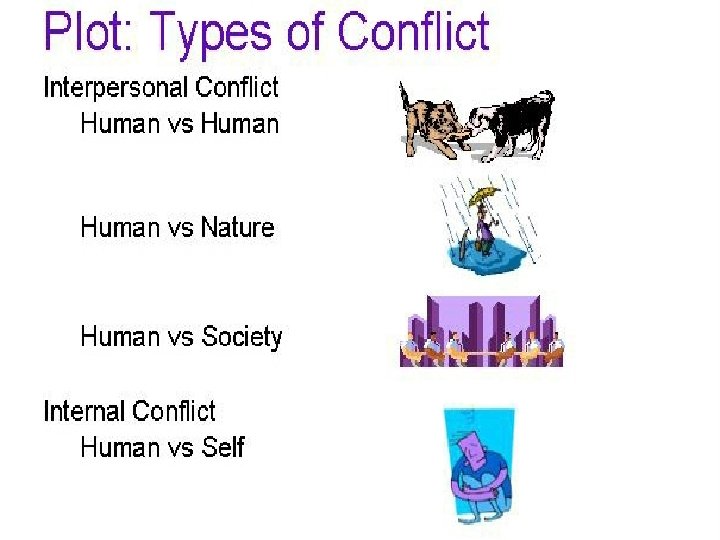 Plot: Types of Conflict

Interpersonal Conflict
Human vs Human

Human vs Nature

Human vs Society

Internal Conflict
Human vs Self